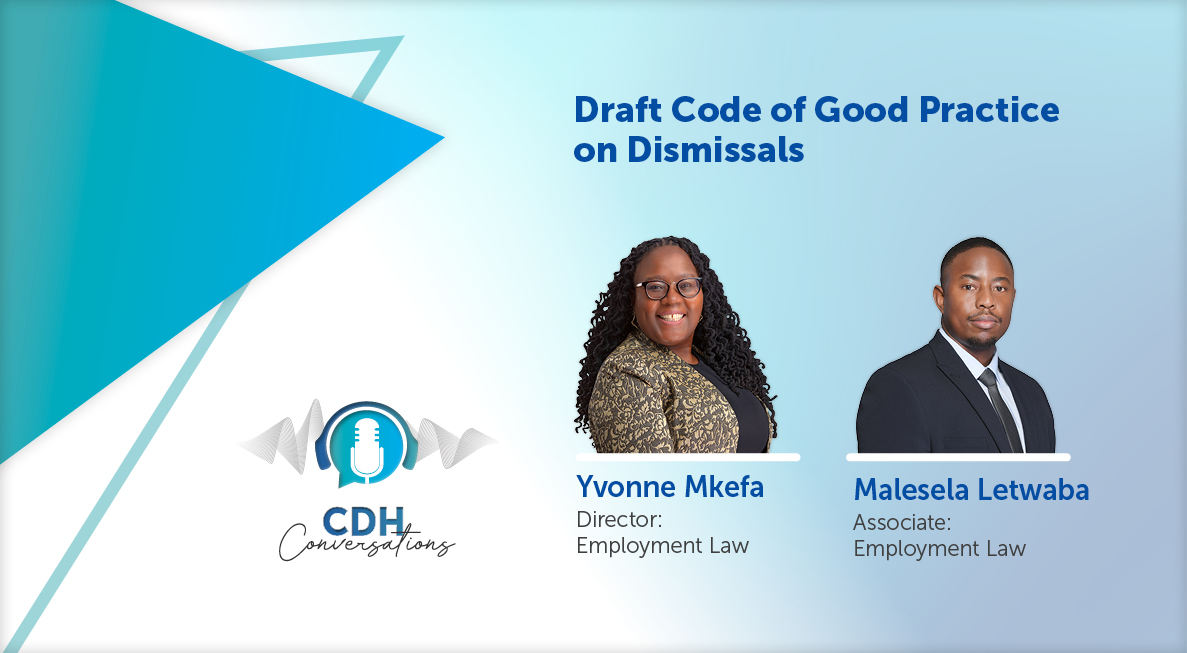 Draft Code of Good Practice on Dismissals

CDH
Conversations

Yvonne Mkefa
Director:
Employment Law

Malesela Letwaba
Associate:
Employment Law